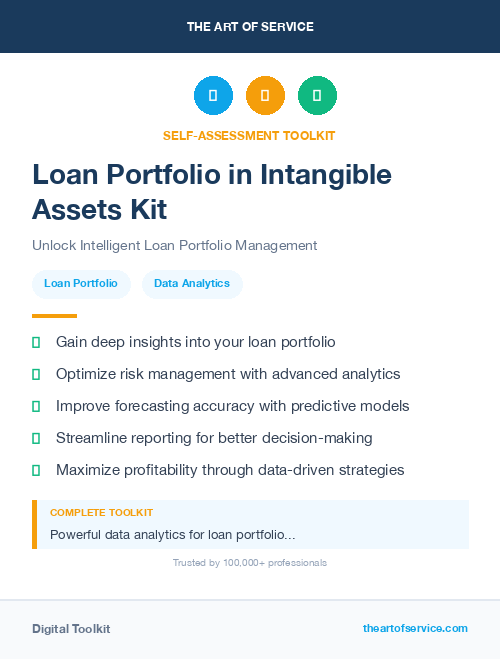 THE ART OF SERVICE

SELF-ASSESSMENT TOOLKIT

Loan Portfolio in Intangible Assets Kit

Unlock Intelligent Loan Portfolio Management

Loan Portfolio

Data Analytics

Gain deep insights into your loan portfolio

Optimize risk management with advanced analytics

Improve forecasting accuracy with predictive models

Streamline reporting for better decision-making

Maximize profitability through data-driven strategies

COMPLETE TOOLKIT

Powerful data analytics for loan portfolio...

Trusted by 100,000+ professionals

Digital Toolkit

theartofservice.com